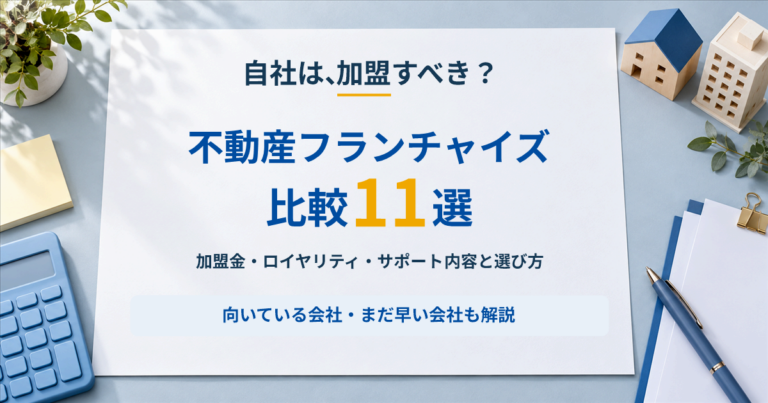 自社は、加盟すべき？

不動産フランチャイズ
比較11選

加盟金・ロイヤリティ・サポート内容と選び方

向いている会社・まだ早い会社も解説